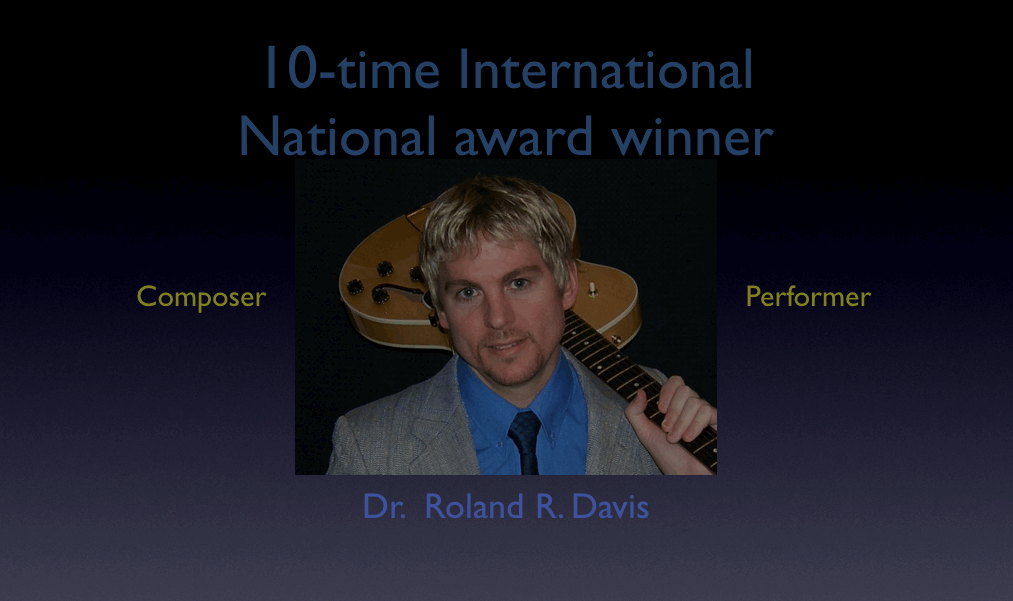 10-time International
National award winner

Composer

Performer

Dr. Roland R. Davis